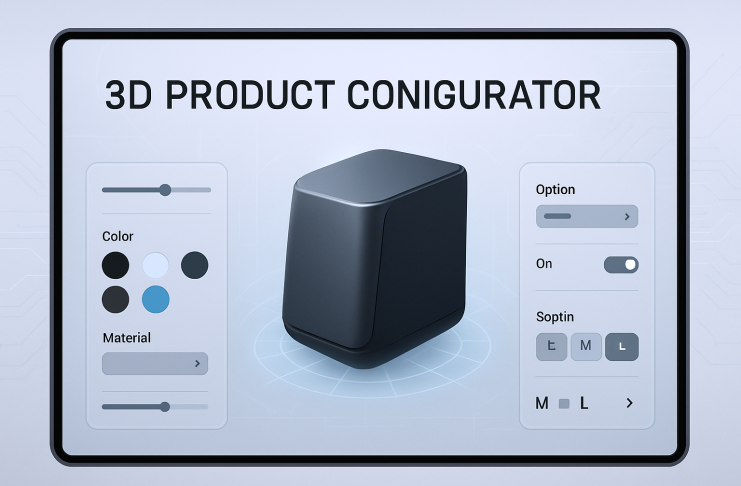 3D PRODUCT CONIGURATOR

Color

Material

Option

On

Soptin

E M L

M L